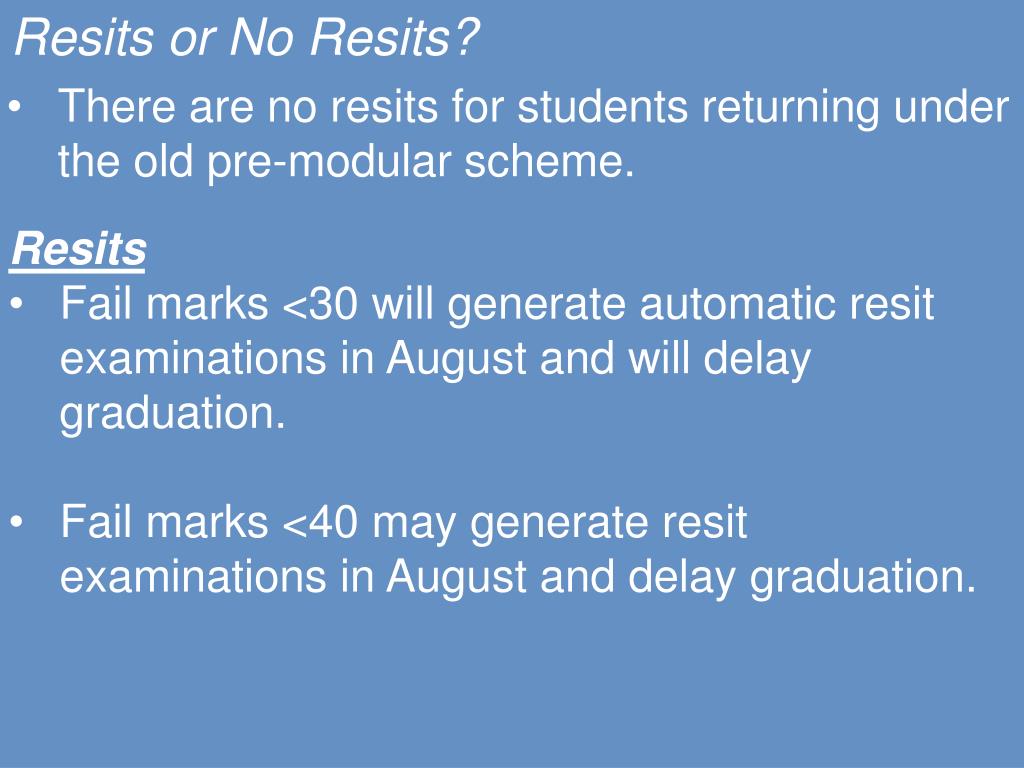 Resits or No Resits?

• There are no resits for students returning under the old pre-modular scheme.

Resits

• Fail marks <30 will generate automatic resit examinations in August and will delay graduation.

• Fail marks <40 may generate resit examinations in August and delay graduation.